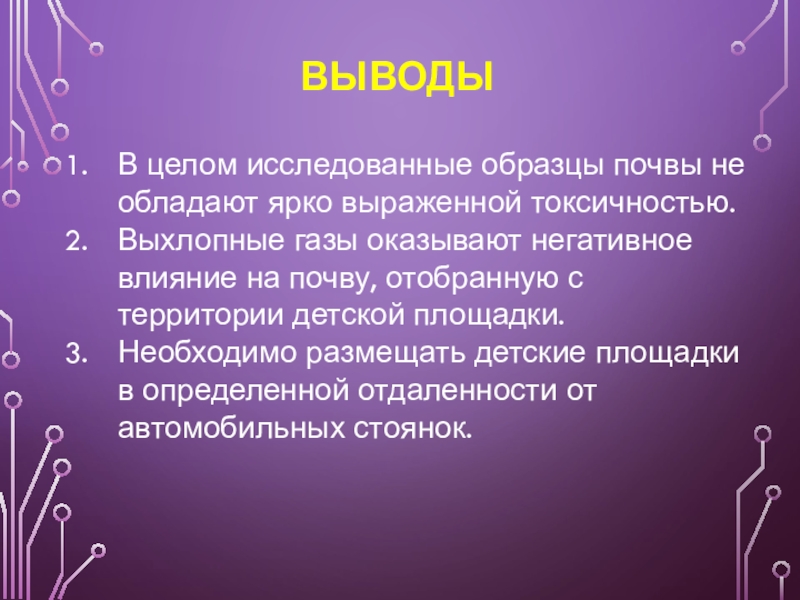 ВЫВОДЫ

1. В целом исследованные образцы почвы не обладают ярко выраженной токсичностью.
2. Выхлопные газы оказывают негативное влияние на почву, отобранную с территории детской площадки.
3. Необходимо размещать детские площадки в определенной отдаленности от автомобильных стоянок.